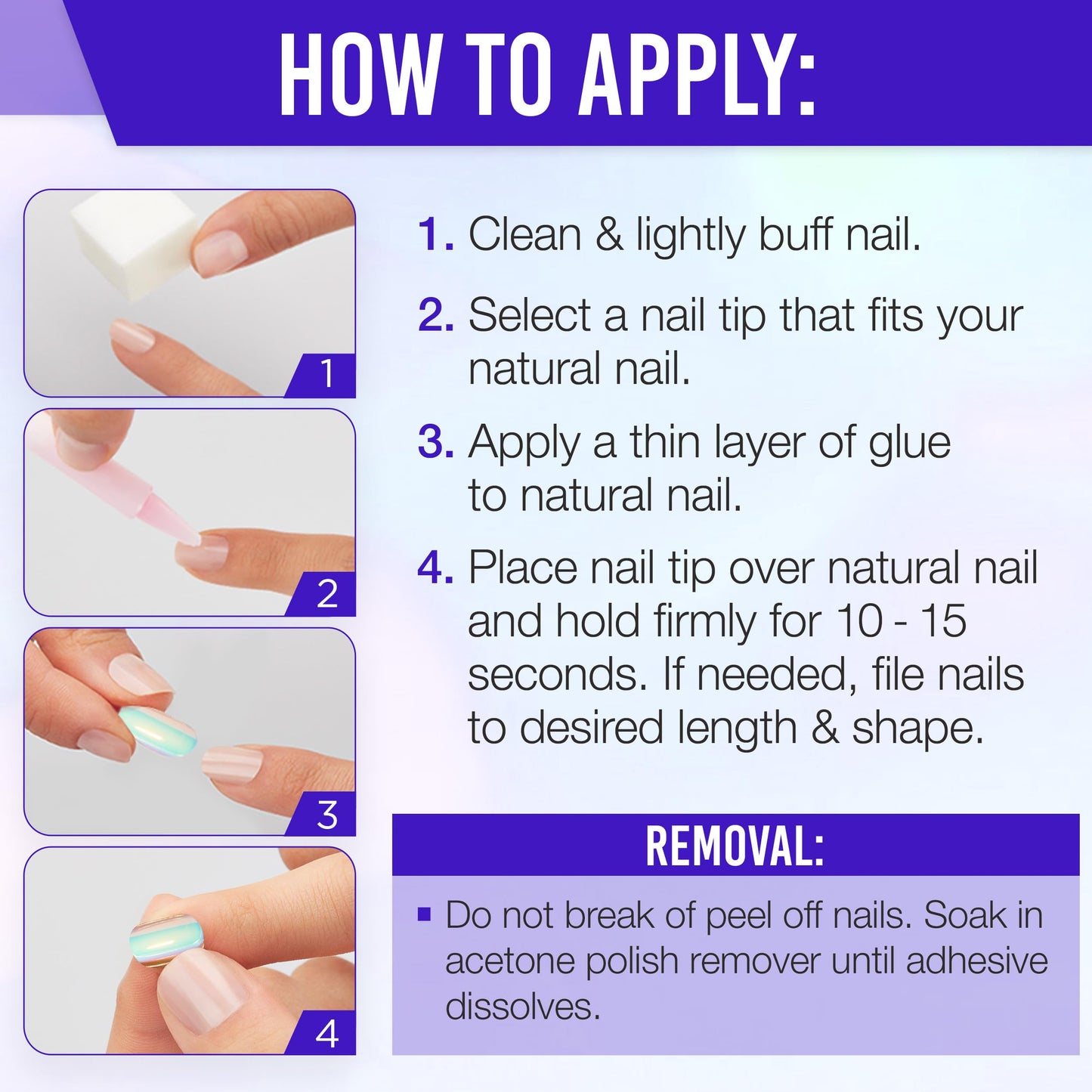 HOW TO APPLY:

1

2

3

4

1. Clean & lightly buff nail.

2. Select a nail tip that fits your natural nail.

3. Apply a thin layer of glue to natural nail.

4. Place nail tip over natural nail and hold firmly for 10 - 15 seconds. If needed, file nails to desired length & shape.

REMOVAL:

▪ Do not break of peel off nails. Soak in acetone polish remover until adhesive dissolves.